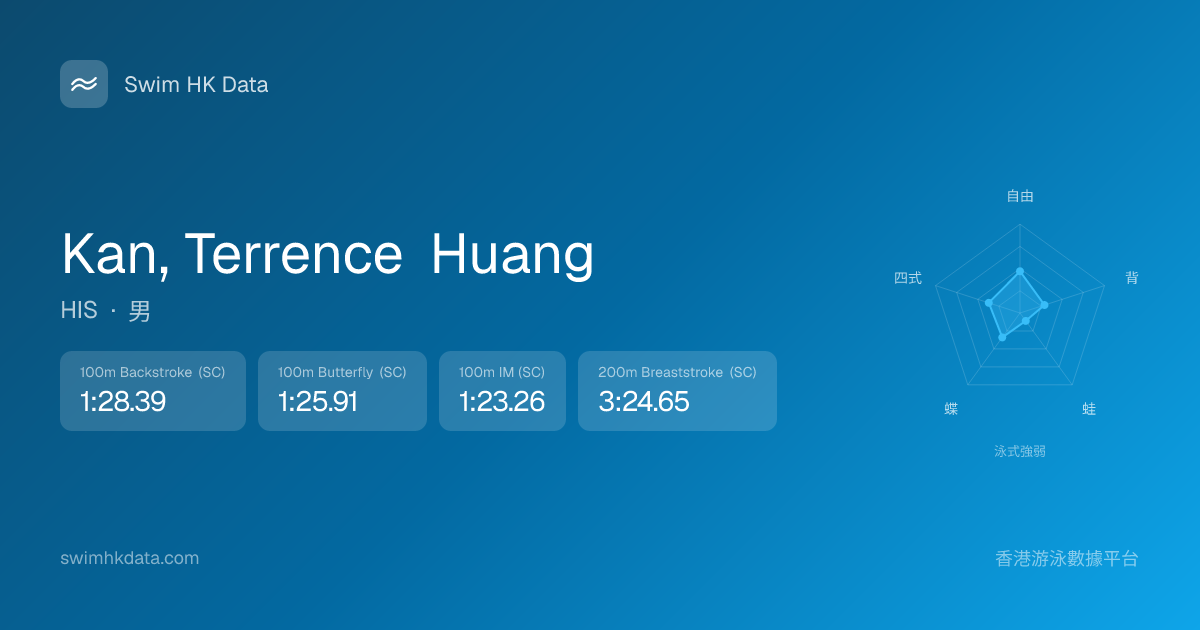 Swim HK Data

Kan, Terrence Huang

HIS · 男

100m Backstroke (SC)
1:28.39

100m Butterfly (SC)
1:25.91

100m IM (SC)
1:23.26

200m Breaststroke (SC)
3:24.65

自由
背
蛙
蝶
四式
泳式強弱

swimhkdata.com

香港游泳數據平台